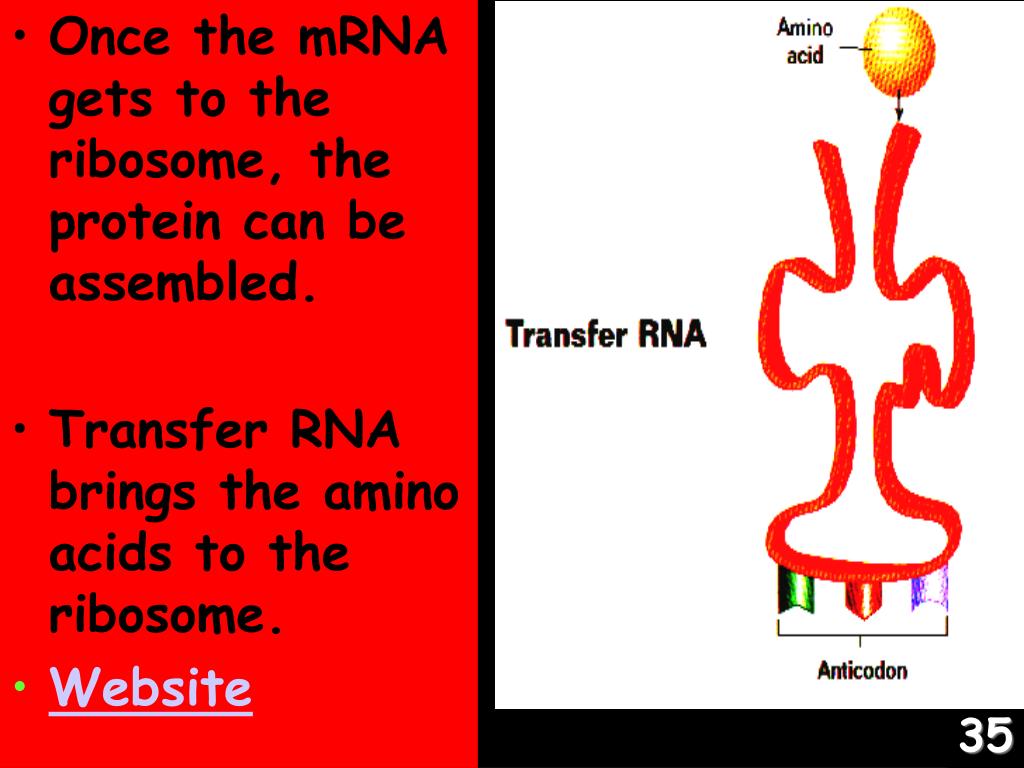 • Once the mRNA gets to the ribosome, the protein can be assembled.

• Transfer RNA brings the amino acids to the ribosome.

• Website

Amino acid

Transfer RNA

Anticodon

35